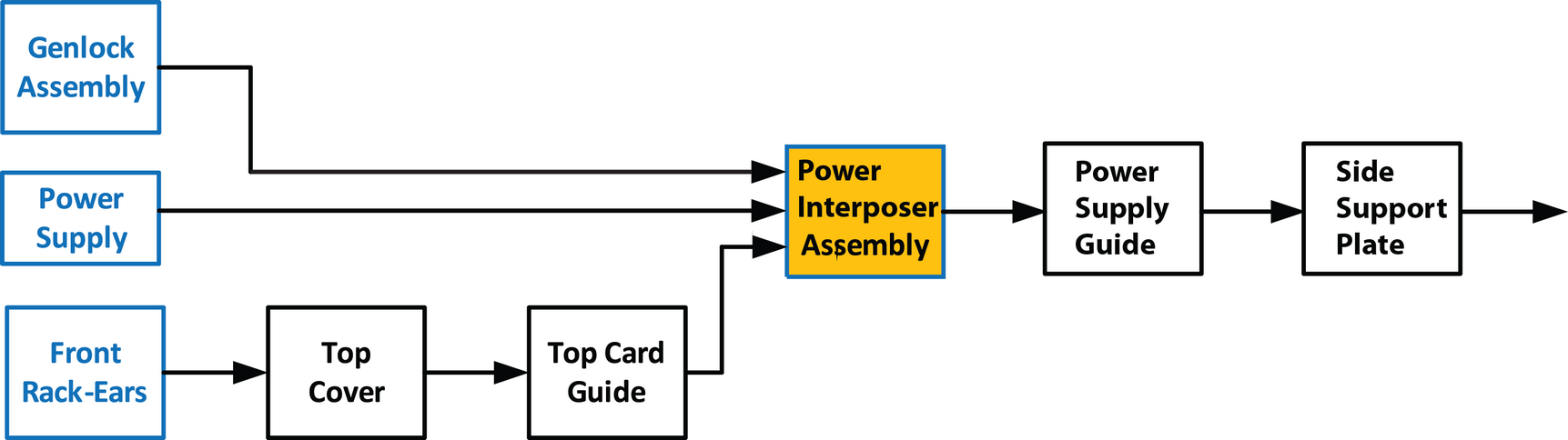 Genlock Assembly

Power Supply

Front Rack-Ears

Top Cover

Top Card Guide

Power Interposer Assembly

Power Supply Guide

Side Support Plate